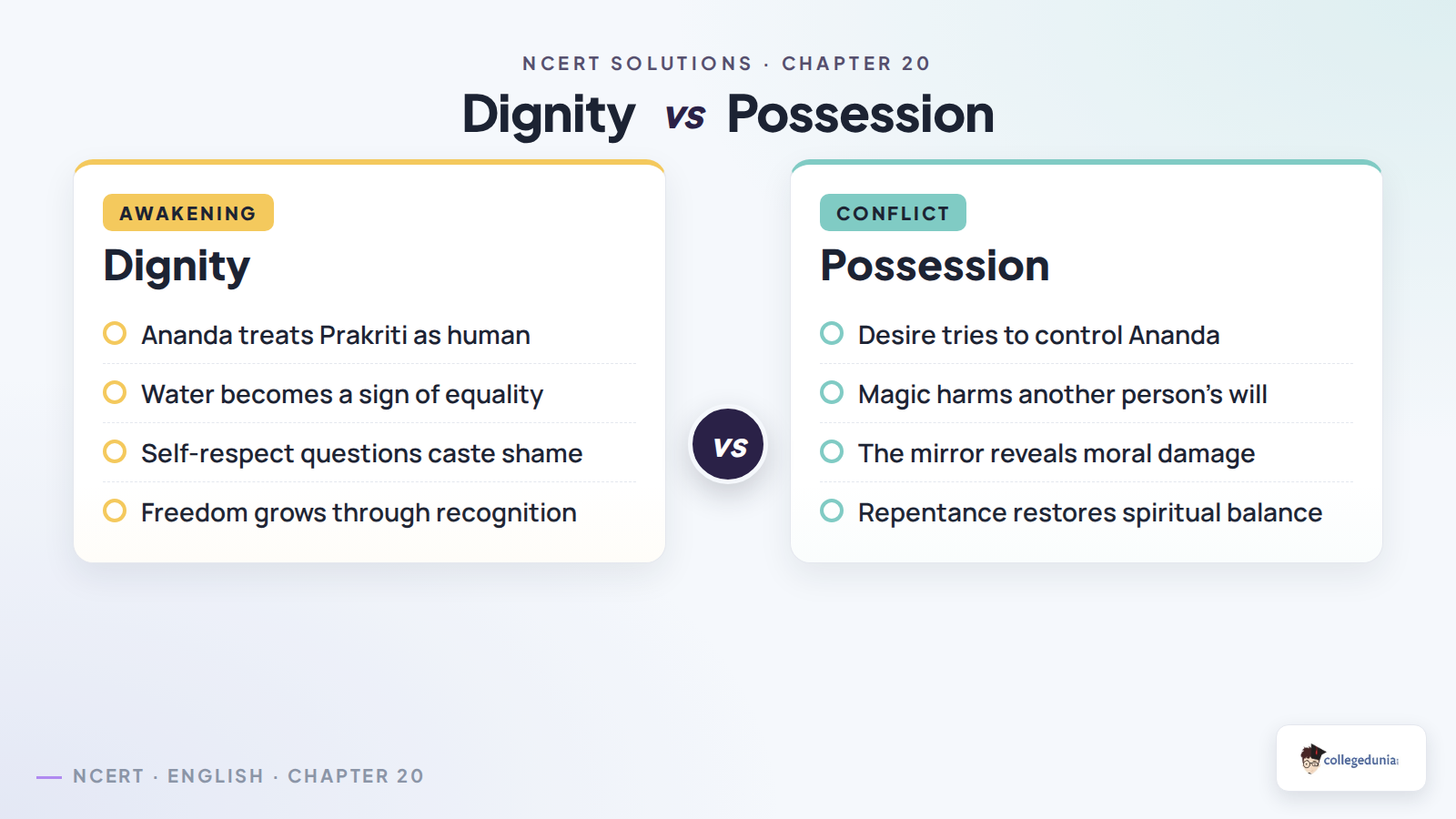 NCERT SOLUTIONS · CHAPTER 20

Dignity vs Possession

AWAKENING

Dignity

Ananda treats Prakriti as human

Water becomes a sign of equality

Self-respect questions caste shame

Freedom grows through recognition

vs

CONFLICT

Possession

Desire tries to control Ananda

Magic harms another person's will

The mirror reveals moral damage

Repentance restores spiritual balance

NCERT · ENGLISH · CHAPTER 20

collegedunia